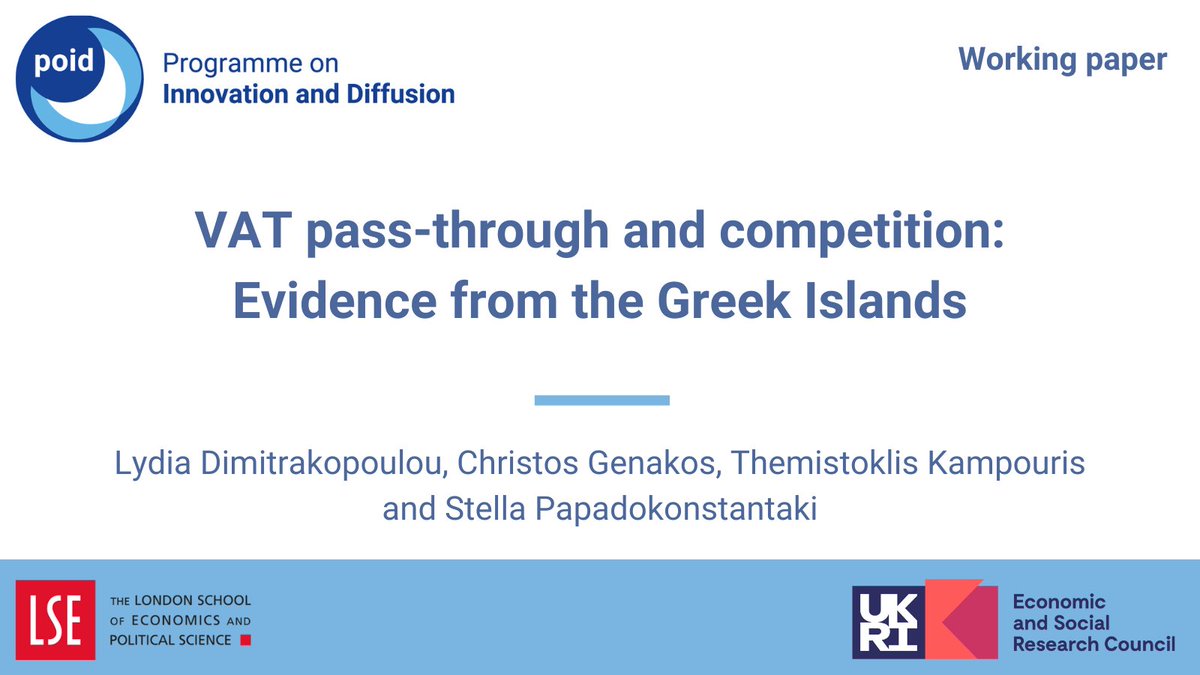 poid

Programme on
Innovation and Diffusion

Working paper

VAT pass-through and competition: Evidence from the Greek Islands

Lydia Dimitrakopoulou, Christos Genakos, Themistoklis Kampouris and Stella Papadokonstantaki

LSE

THE LONDON SCHOOL OF ECONOMICS AND POLITICAL SCIENCE

UKRI

Economic and Social Research Council